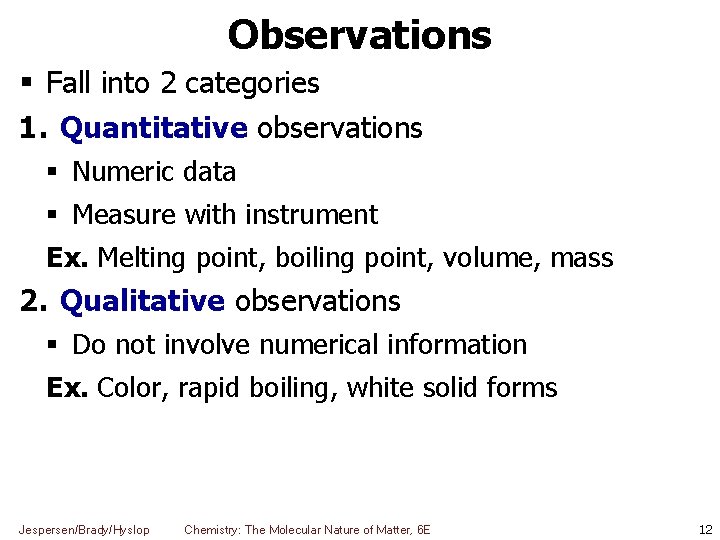 Observations

▪ Fall into 2 categories

1. Quantitative observations

▪ Numeric data

▪ Measure with instrument

Ex. Melting point, boiling point, volume, mass

2. Qualitative observations

▪ Do not involve numerical information

Ex. Color, rapid boiling, white solid forms

Jespersen/Brady/Hyslop Chemistry: The Molecular Nature of Matter, 6E 12